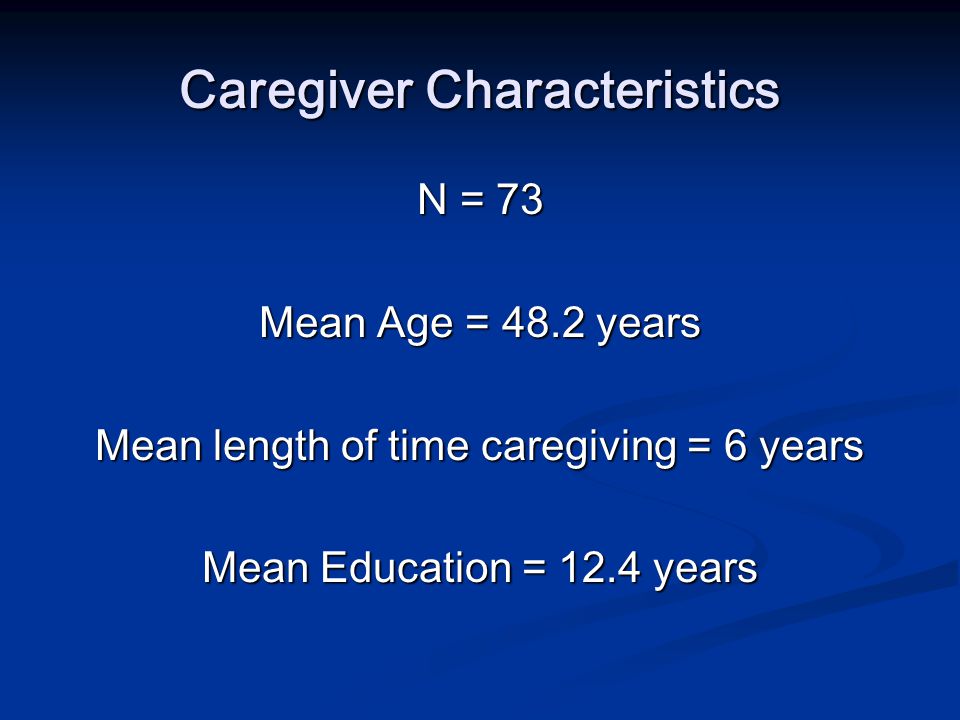 Caregiver Characteristics

N = 73

Mean Age = 48.2 years

Mean length of time caregiving = 6 years

Mean Education = 12.4 years